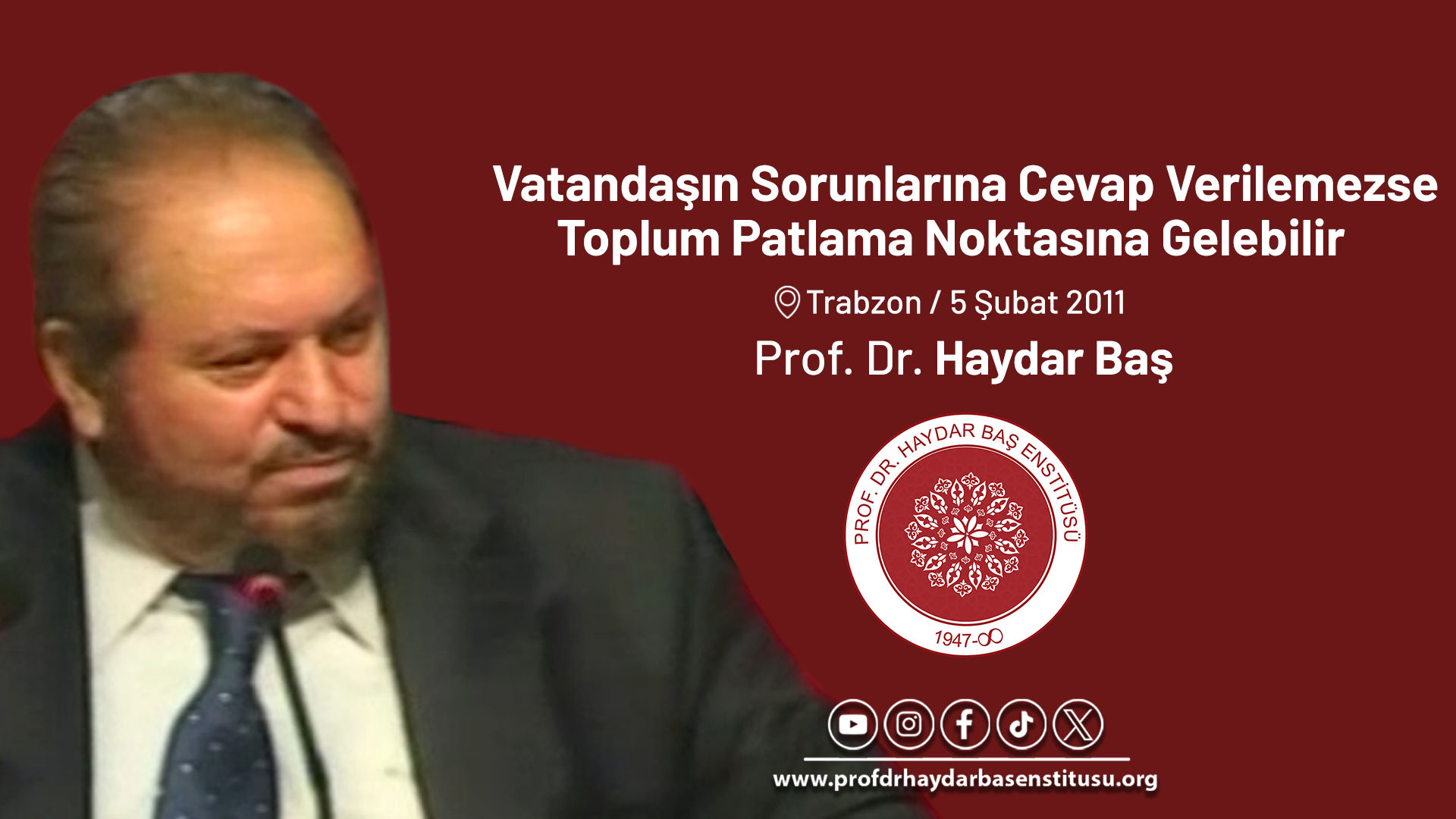 Vatandaşın Sorunlarına Cevap Verilemezse Toplum Patlama Noktasına Gelebilir

Trabzon / 5 Şubat 2011

Prof. Dr. Haydar Baş

PROF. DR. HAYDAR BAŞ ENSTİTÜSÜ

1947-∞

www.profdrhaydarbasenstitusu.org